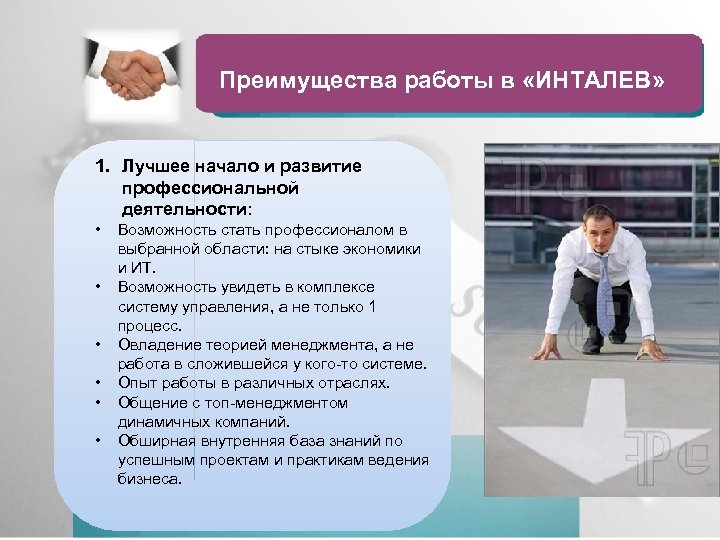 Преимущества работы в «ИНТАЛЕВ»

1. Лучшее начало и развитие профессиональной деятельности:

• Возможность стать профессионалом в выбранной области: на стыке экономики и ИТ.
• Возможность увидеть в комплексе систему управления, а не только 1 процесс.
• Овладение теорией менеджмента, а не работа в сложившейся у кого-то системе.
• Опыт работы в различных отраслях.
• Общение с топ-менеджментом динамичных компаний.
• Обширная внутренняя база знаний по успешным проектам и практикам ведения бизнеса.